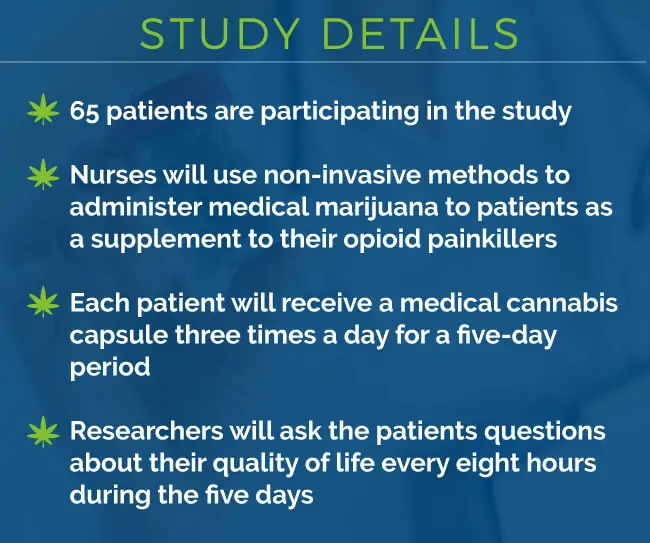 STUDY DETAILS

65 patients are participating in the study

Nurses will use non-invasive methods to administer medical marijuana to patients as a supplement to their opioid painkillers

Each patient will receive a medical cannabis capsule three times a day for a five-day period

Researchers will ask the patients questions about their quality of life every eight hours during the five days